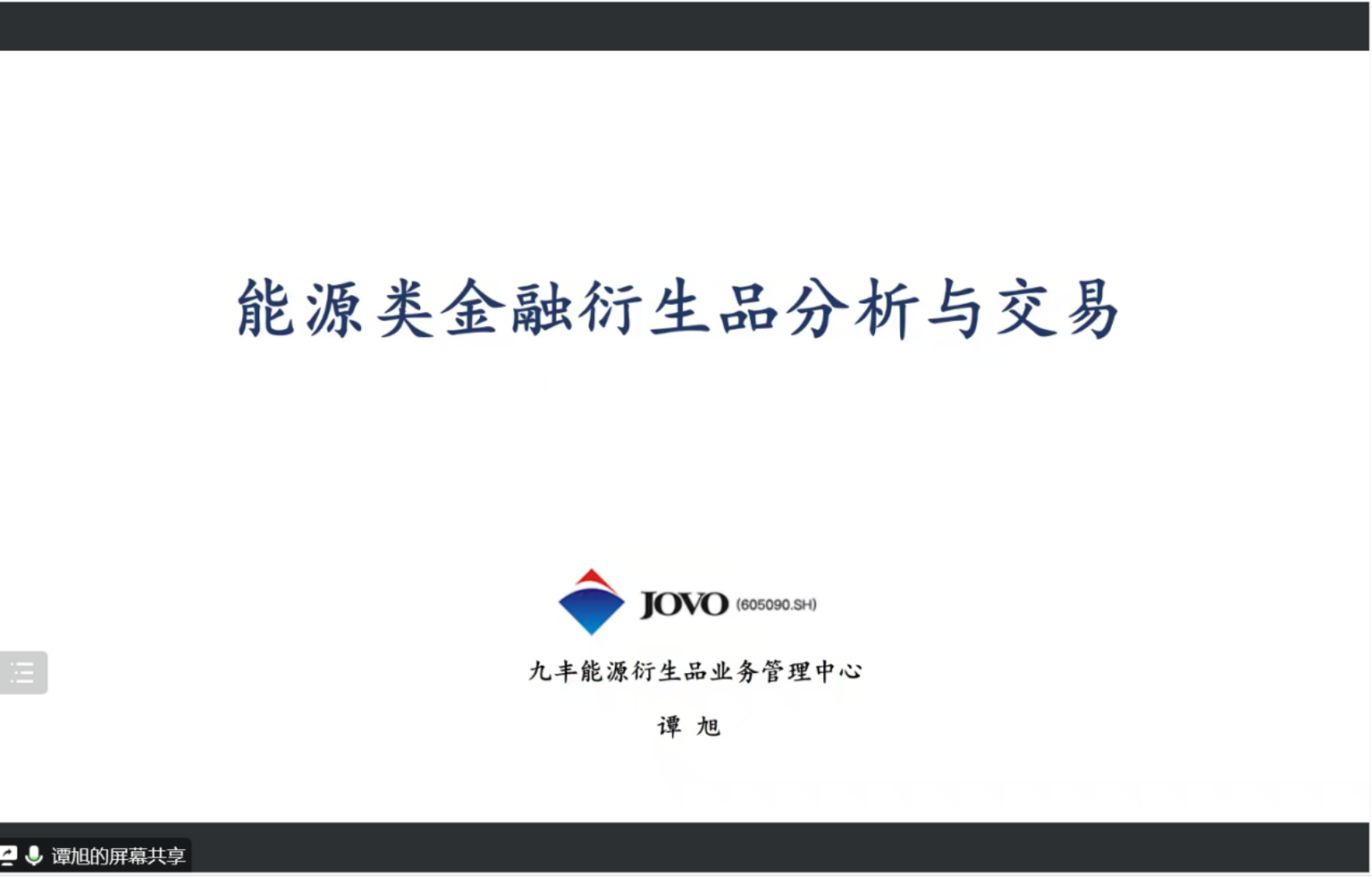 能源类金融衍生品分析与交易

JOVO (605090.SH)

九丰能源衍生品业务管理中心

谭 旭

谭旭的屏幕共享